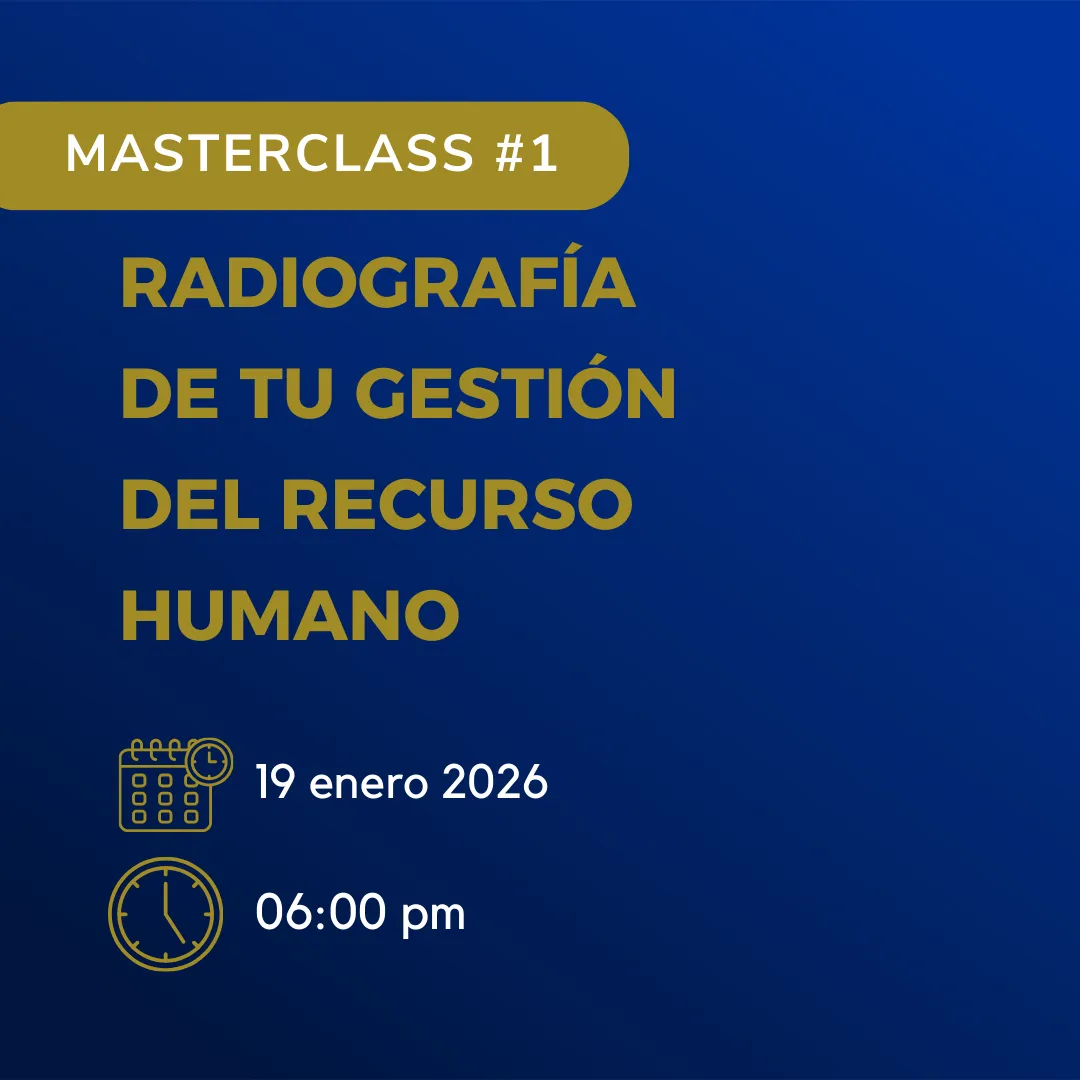 MASTERCLASS #1

RADIOGRAFÍA DE TU GESTIÓN DEL RECURSO HUMANO

19 enero 2026

06:00 pm